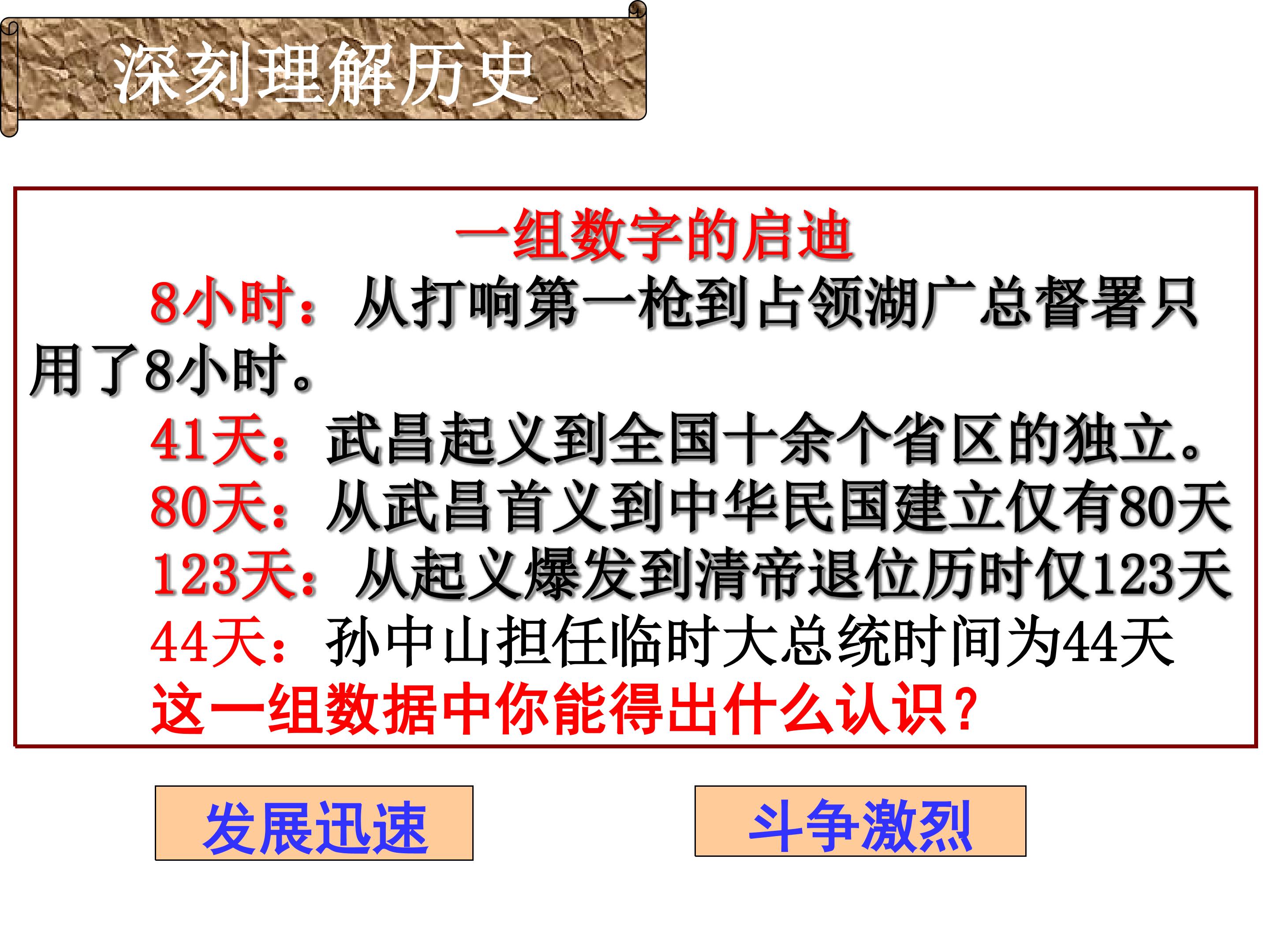 深刻理解历史

一组数字的启迪

8小时：从打响第一枪到占领湖广总督署只用了8小时。

41天：武昌起义到全国十余个省区的独立。

80天：从武昌首义到中华民国建立仅有80天

123天：从起义爆发到清帝退位历时仅123天

44天：孙中山担任临时大总统时间为44天

这一组数据中你能得出什么认识？

发展迅速

斗争激烈